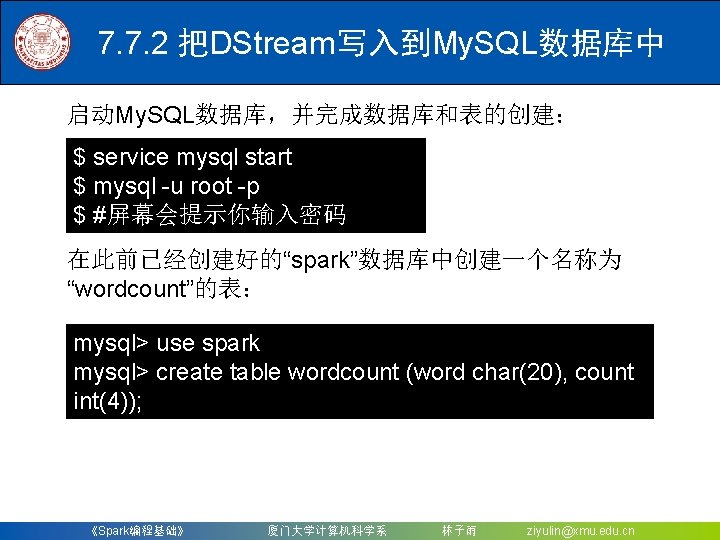 7.7.2 把DStream写入到MySQL数据库中

启动MySQL数据库，并完成数据库和表的创建：

$ service mysql start
$ mysql -u root -p
$ #屏幕会提示你输入密码

在此前已经创建好的“spark”数据库中创建一个名称为“wordcount”的表：

mysql> use spark
mysql> create table wordcount (word char(20), count int(4));

《Spark编程基础》 厦门大学计算机科学系 林子雨 ziyulin@xmu.edu.cn